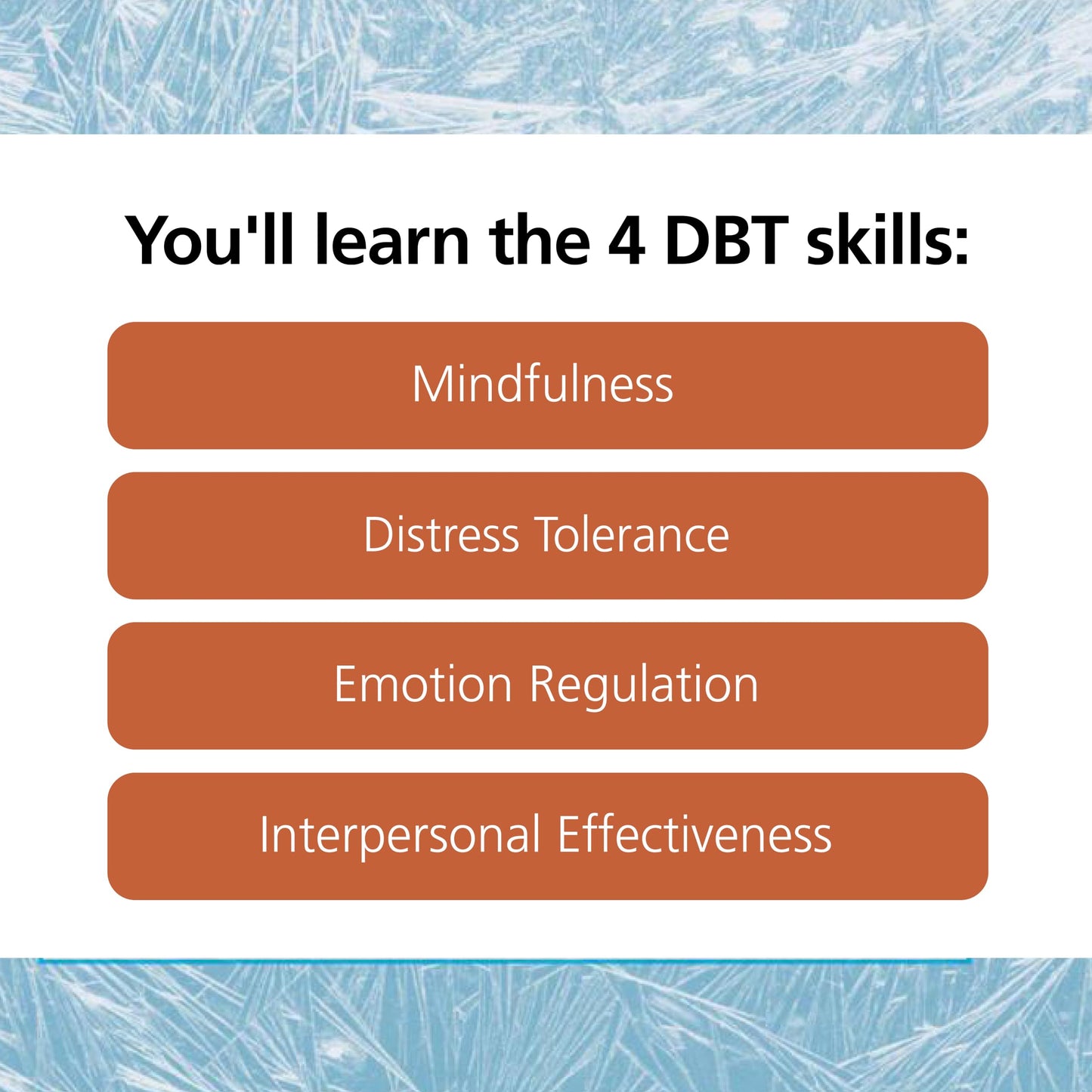 You'll learn the 4 DBT skills:

Mindfulness

Distress Tolerance

Emotion Regulation

Interpersonal Effectiveness